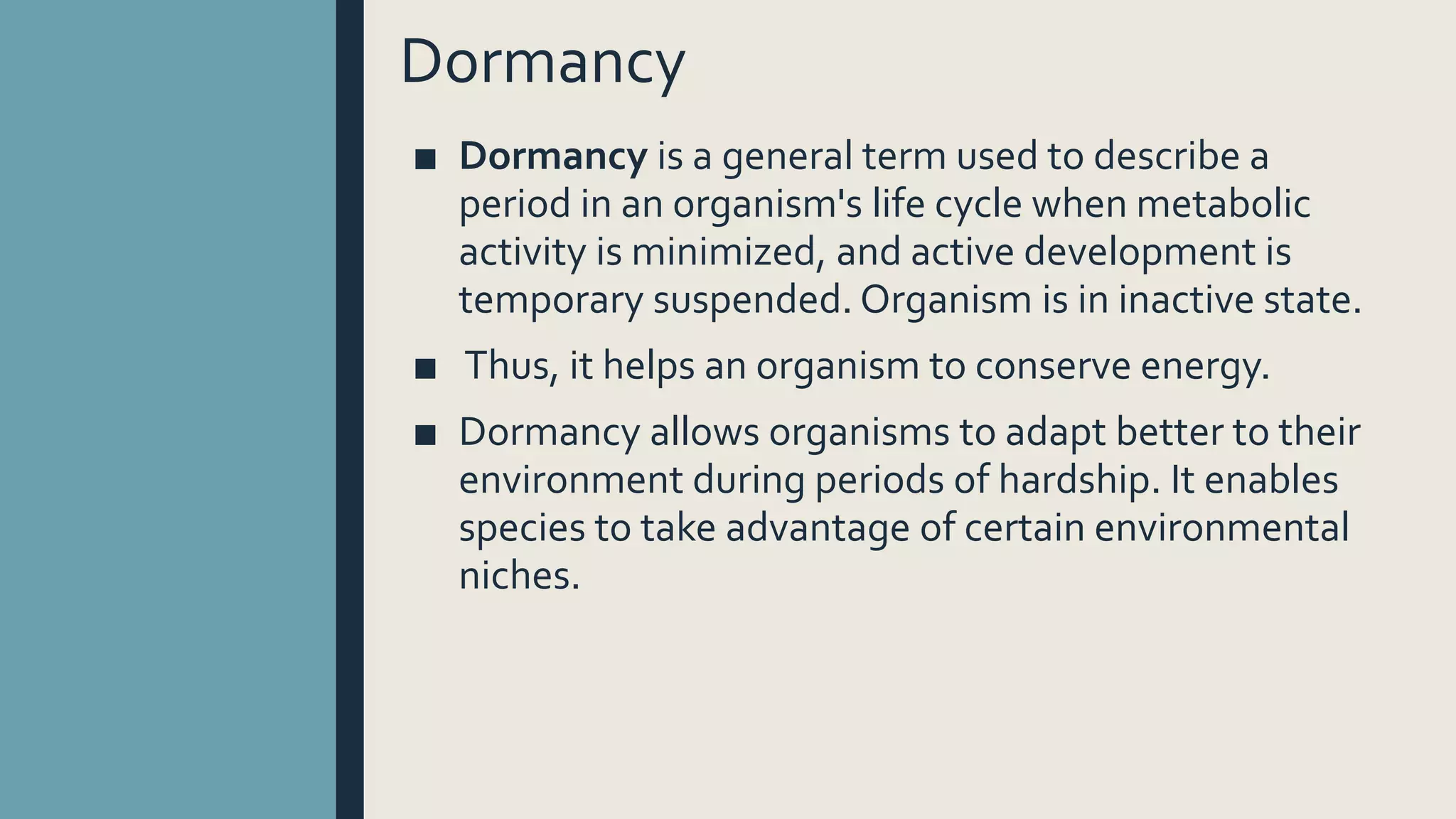 Dormancy

■ Dormancy is a general term used to describe a period in an organism's life cycle when metabolic activity is minimized, and active development is temporary suspended. Organism is in inactive state.

■ Thus, it helps an organism to conserve energy.

■ Dormancy allows organisms to adapt better to their environment during periods of hardship. It enables species to take advantage of certain environmental niches.